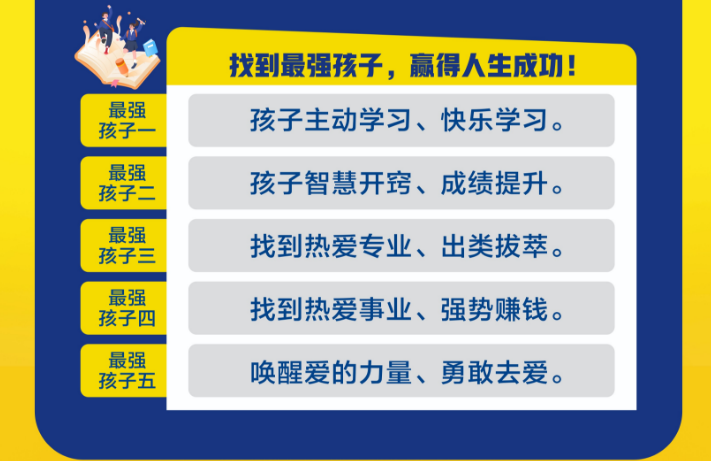 找到最强孩子，赢得人生成功！

最强孩子一
孩子主动学习、快乐学习。

最强孩子二
孩子智慧开窍、成绩提升。

最强孩子三
找到热爱专业、出类拔萃。

最强孩子四
找到热爱事业、强势赚钱。

最强孩子五
唤醒爱的力量、勇敢去爱。